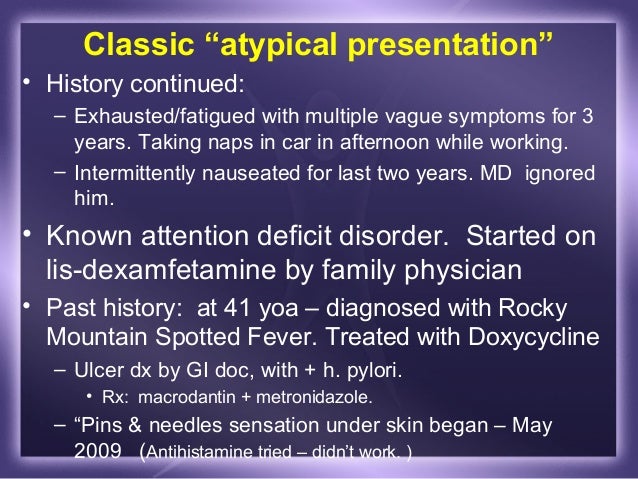 Classic “atypical presentation”

• History continued:

– Exhausted/fatigued with multiple vague symptoms for 3 years. Taking naps in car in afternoon while working.

– Intermittently nauseated for last two years. MD ignored him.

• Known attention deficit disorder. Started on lis-dexamfetamine by family physician

• Past history: at 41 yoa – diagnosed with Rocky Mountain Spotted Fever. Treated with Doxycycline

– Ulcer dx by GI doc, with + h. pylori.

• Rx: macrodantin + metronidazole.

– “Pins & needles sensation under skin began – May 2009 (Antihistamine tried – didn’t work. )